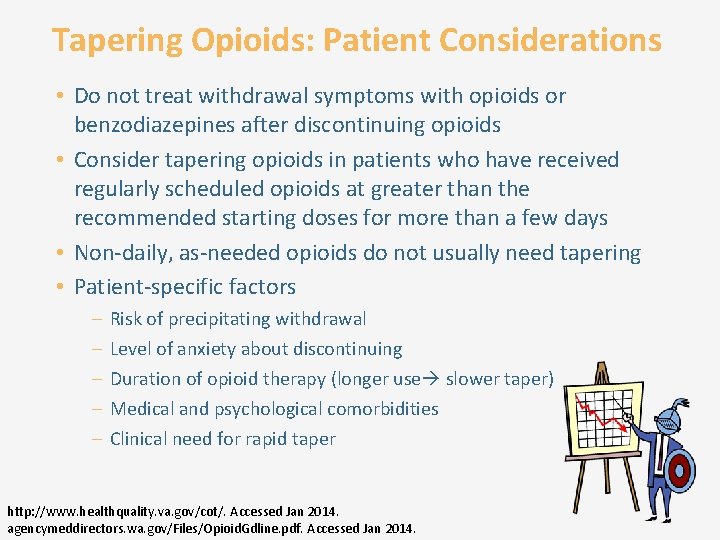 Tapering Opioids: Patient Considerations

• Do not treat withdrawal symptoms with opioids or benzodiazepines after discontinuing opioids

• Consider tapering opioids in patients who have received regularly scheduled opioids at greater than the recommended starting doses for more than a few days

• Non-daily, as-needed opioids do not usually need tapering

• Patient-specific factors

– Risk of precipitating withdrawal

– Level of anxiety about discontinuing

– Duration of opioid therapy (longer use→ slower taper)

– Medical and psychological comorbidities

– Clinical need for rapid taper

http://www.healthquality.va.gov/cot/. Accessed Jan 2014.
agencymeddirectors.wa.gov/Files/OpioidGdline.pdf. Accessed Jan 2014.